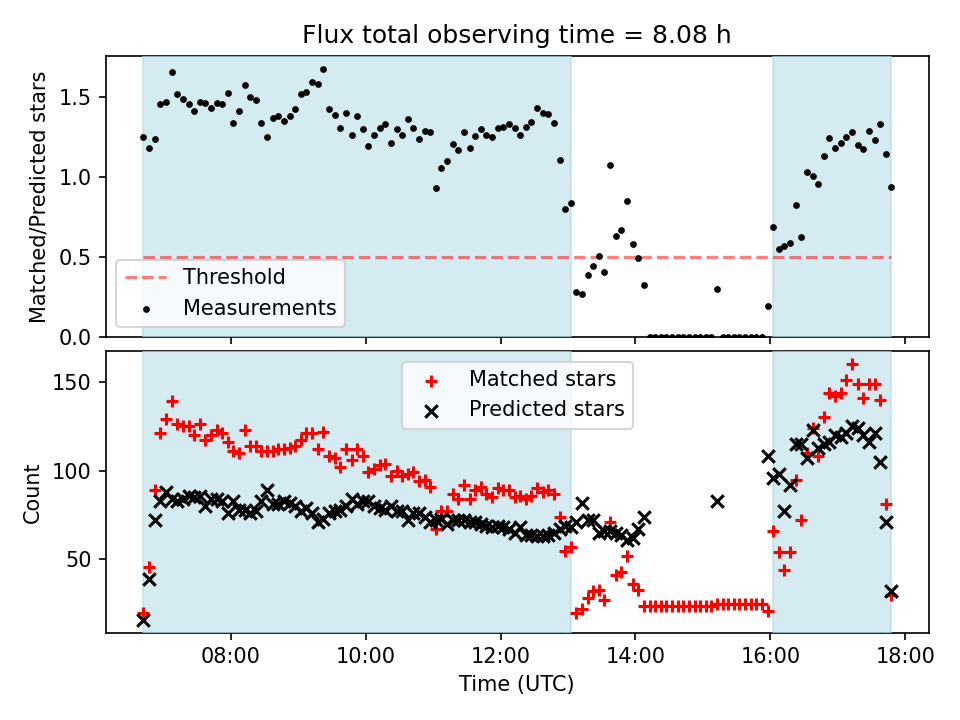 Flux total observing time = 8.08 h

Matched/Predicted stars

1.5
1.0
0.5
0.0

Threshold
Measurements

Count

150
100
50

Matched stars
Predicted stars

08:00
10:00
12:00
14:00
16:00
18:00

Time (UTC)